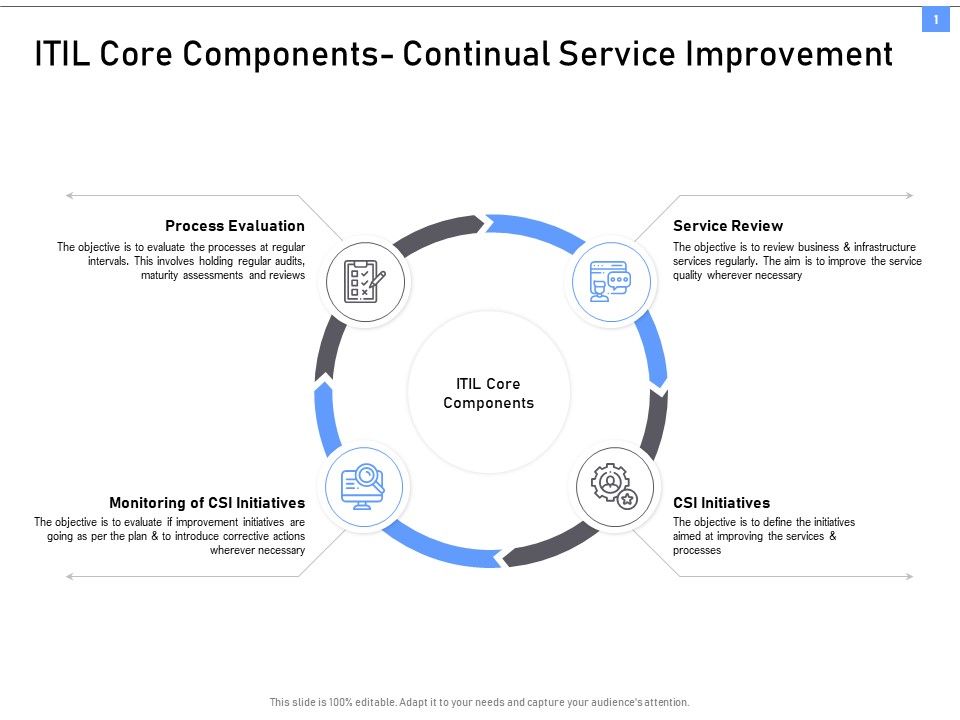 1

ITIL Core Components- Continual Service Improvement

Process Evaluation
The objective is to evaluate the processes at regular intervals. This involves holding regular audits, maturity assessments and reviews

Service Review
The objective is to review business & infrastructure services regularly. The aim is to improve the service quality wherever necessary

ITIL Core Components

Monitoring of CSI Initiatives
The objective is to evaluate if improvement initiatives are going as per the plan & to introduce corrective actions wherever necessary

CSI Initiatives
The objective is to define the initiatives aimed at improving the services & processes

This slide is 100% editable. Adapt it to your needs and capture your audience's attention.